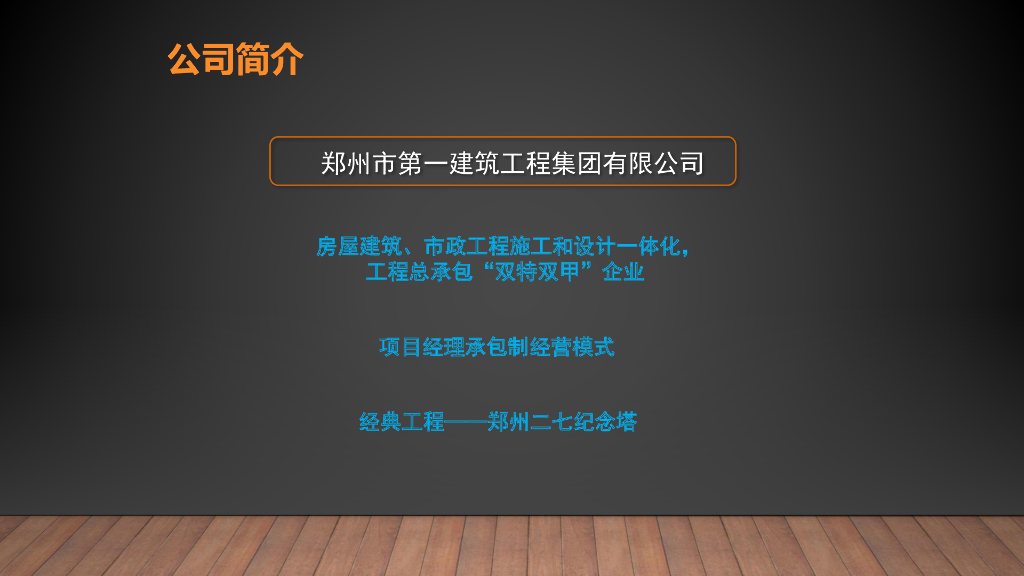 公司简介

郑州市第一建筑工程集团有限公司

房屋建筑、市政工程施工和设计一体化，工程总承包“双特双甲”企业

项目经理承包制经营模式

经典工程——郑州二七纪念塔